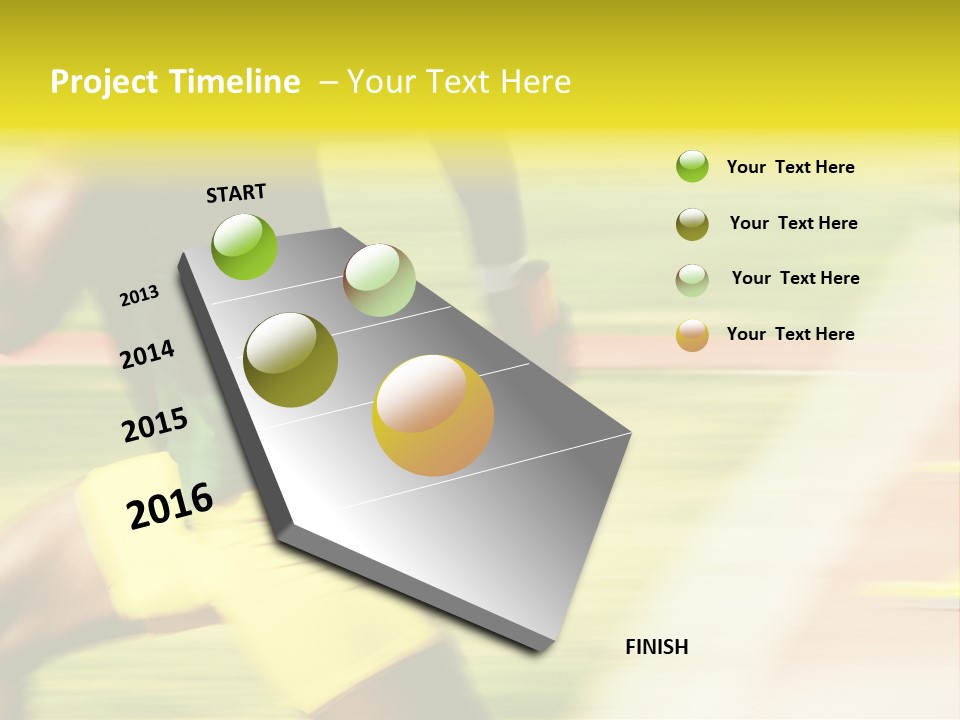 Project Timeline – Your Text Here

START

2013

2014

2015

2016

FINISH

Your Text Here

Your Text Here

Your Text Here

Your Text Here